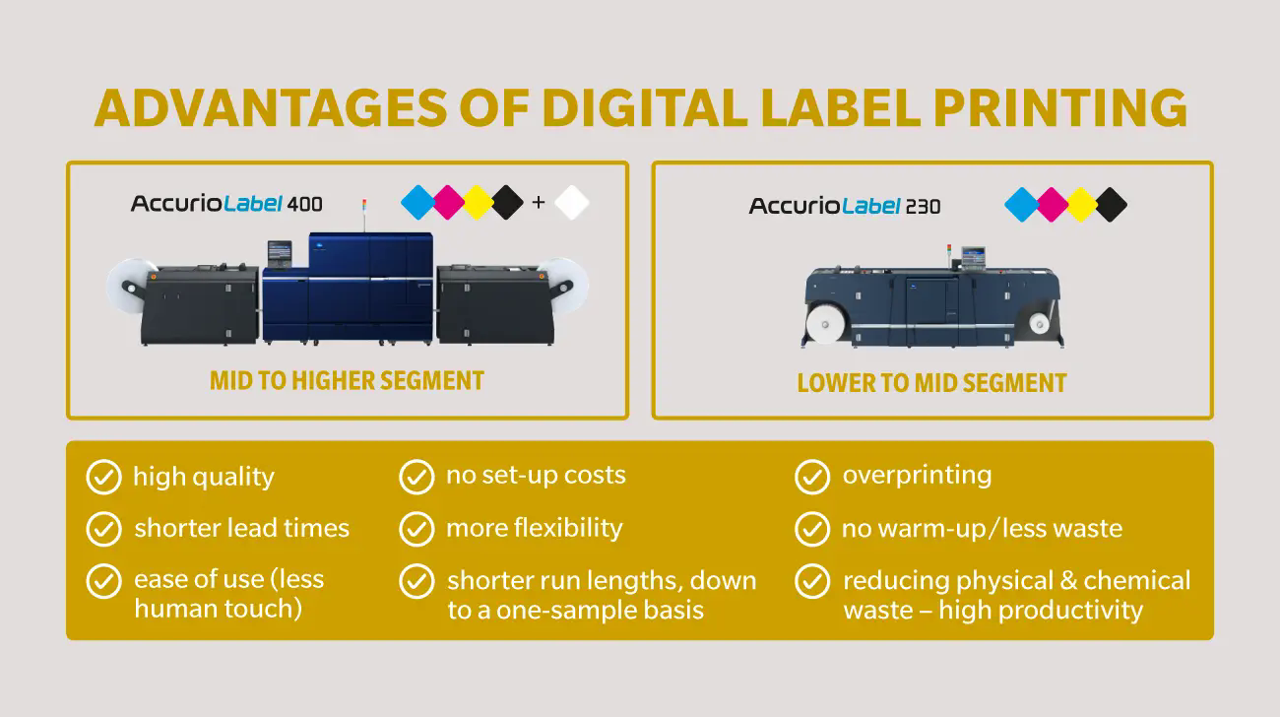 ADVANTAGES OF DIGITAL LABEL PRINTING

AccurioLabel 400 +

MID TO HIGHER SEGMENT

AccurioLabel 230

LOWER TO MID SEGMENT

high quality

shorter lead times

ease of use (less human touch)

no set-up costs

more flexibility

shorter run lengths, down to a one-sample basis

overprinting

no warm-up/less waste

reducing physical & chemical waste – high productivity